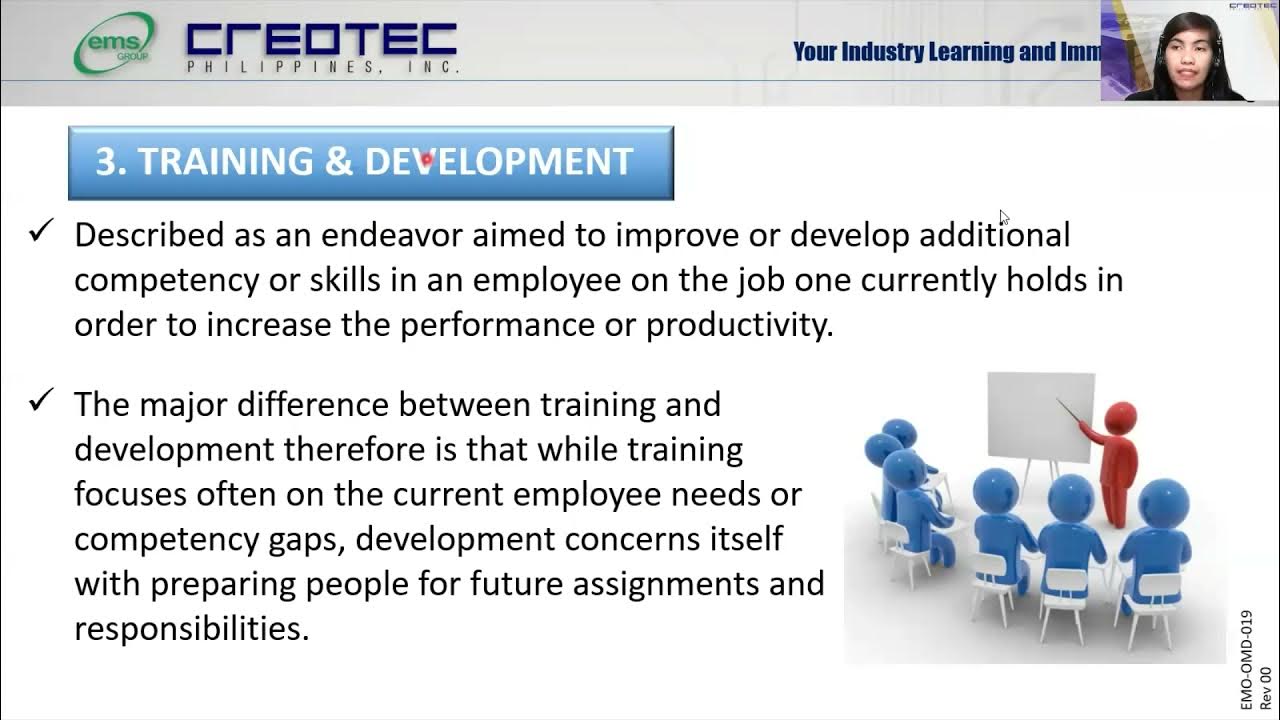 ems GROUP

CREOTEC PHILIPPINES, INC.

Your Industry Learning and Imm

CREOTEC

3. TRAINING & DEVELOPMENT

✓ Described as an endeavor aimed to improve or develop additional competency or skills in an employee on the job one currently holds in order to increase the performance or productivity.

✓ The major difference between training and development therefore is that while training focuses often on the current employee needs or competency gaps, development concerns itself with preparing people for future assignments and responsibilities.

EMO-OMD-019 Rev 00